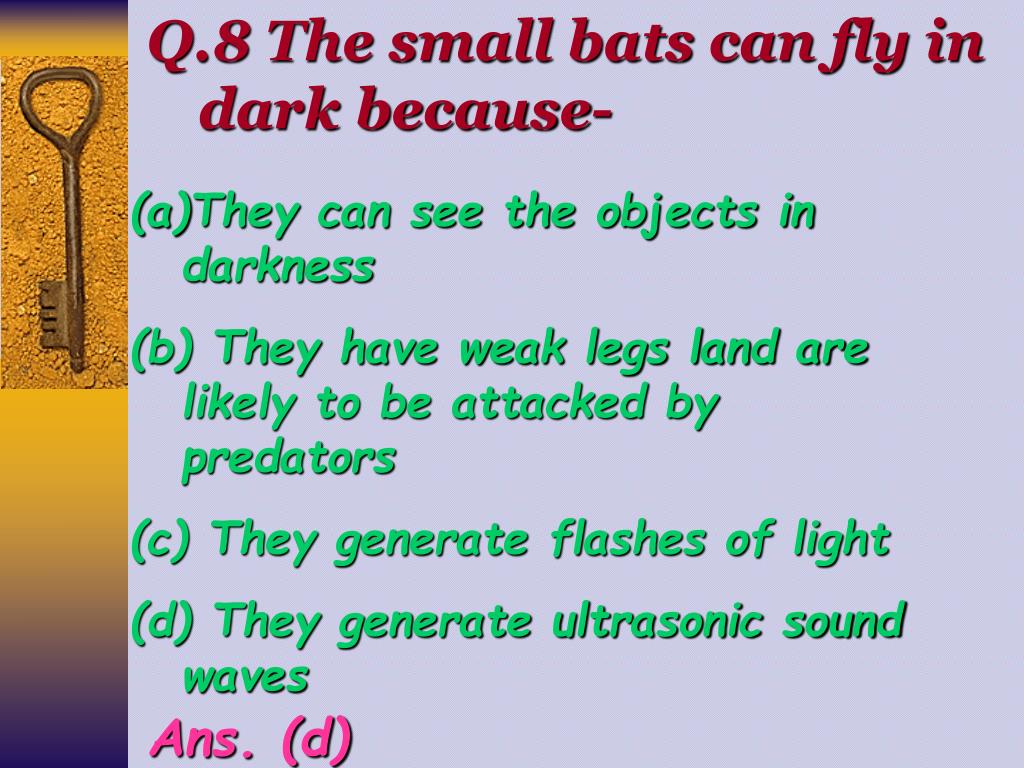 Q.8 The small bats can fly in dark because-

(a)They can see the objects in darkness

(b) They have weak legs land are likely to be attacked by predators

(c) They generate flashes of light

(d) They generate ultrasonic sound waves

Ans. (d)